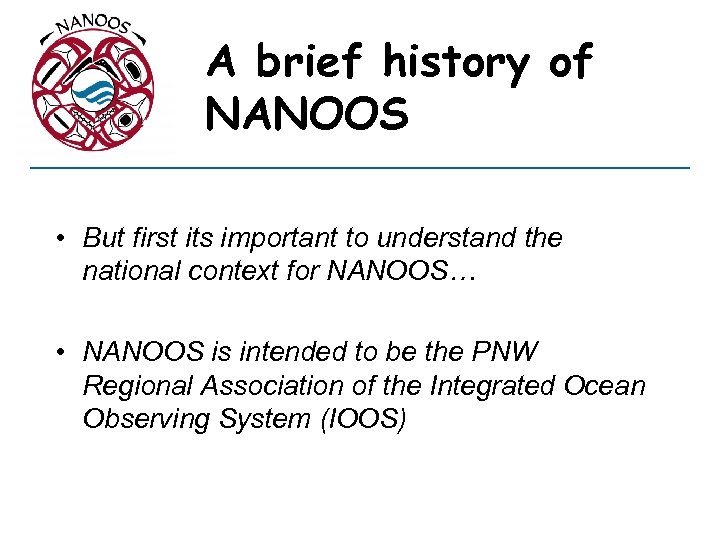 NANOOS

A brief history of NANOOS

• But first its important to understand the national context for NANOOS…

• NANOOS is intended to be the PNW Regional Association of the Integrated Ocean Observing System (IOOS)